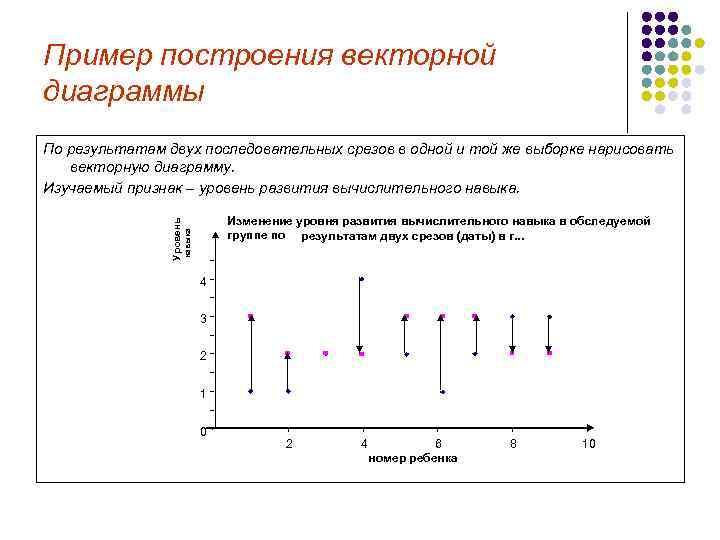 Пример построения векторной диаграммы

По результатам двух последовательных срезов в одной и той же выборке нарисовать векторную диаграмму.

Изучаемый признак – уровень развития вычислительного навыка.

Изменение уровня развития вычислительного навыка в обследуемой группе по результатам двух срезов (даты) в г...

Уровень навыка

4
3
2
1
0

2
4
6
8
10

номер ребенка